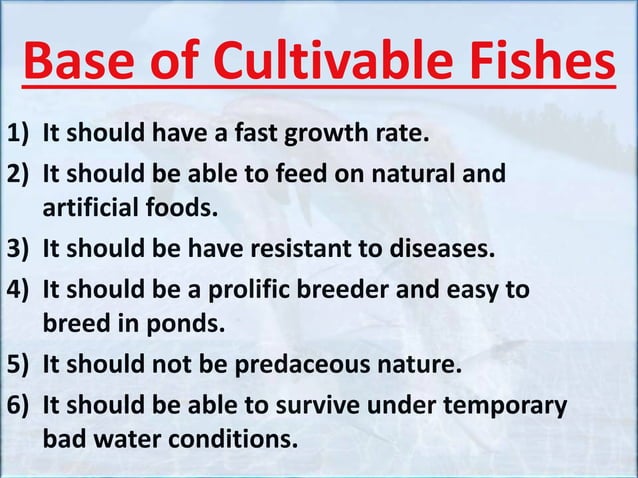 Base of Cultivable Fishes

1) It should have a fast growth rate.

2) It should be able to feed on natural and artificial foods.

3) It should be have resistant to diseases.

4) It should be a prolific breeder and easy to breed in ponds.

5) It should not be predaceous nature.

6) It should be able to survive under temporary bad water conditions.